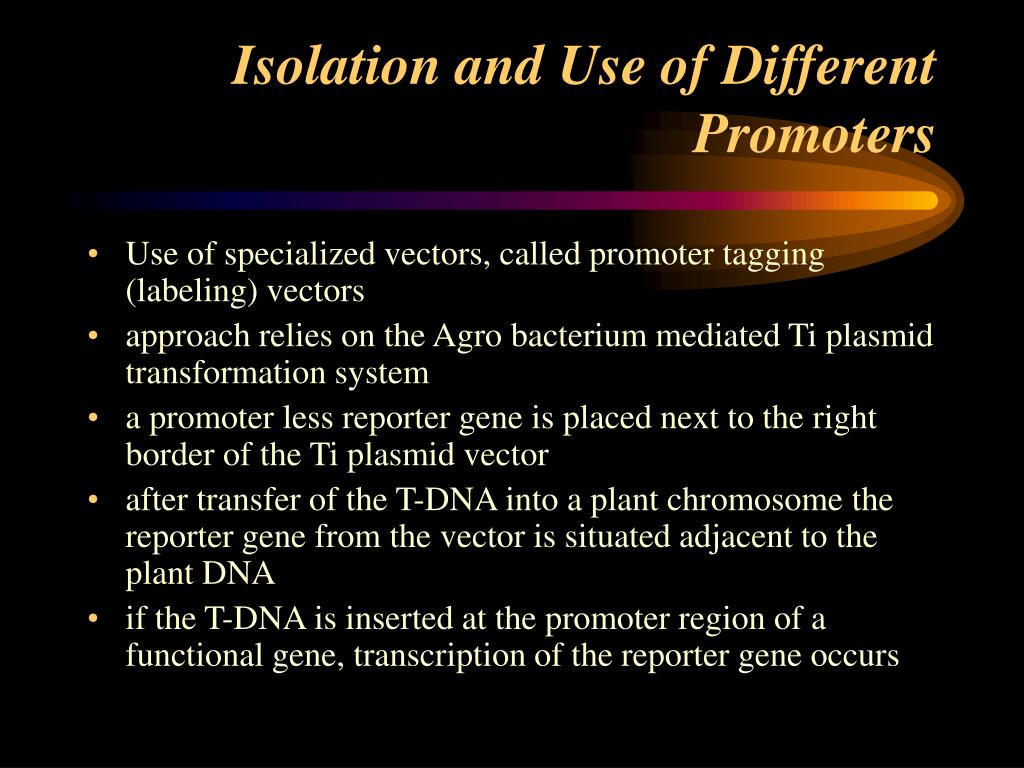 Isolation and Use of Different Promoters

• Use of specialized vectors, called promoter tagging (labeling) vectors
• approach relies on the Agro bacterium mediated Ti plasmid transformation system
• a promoter less reporter gene is placed next to the right border of the Ti plasmid vector
• after transfer of the T-DNA into a plant chromosome the reporter gene from the vector is situated adjacent to the plant DNA
• if the T-DNA is inserted at the promoter region of a functional gene, transcription of the reporter gene occurs